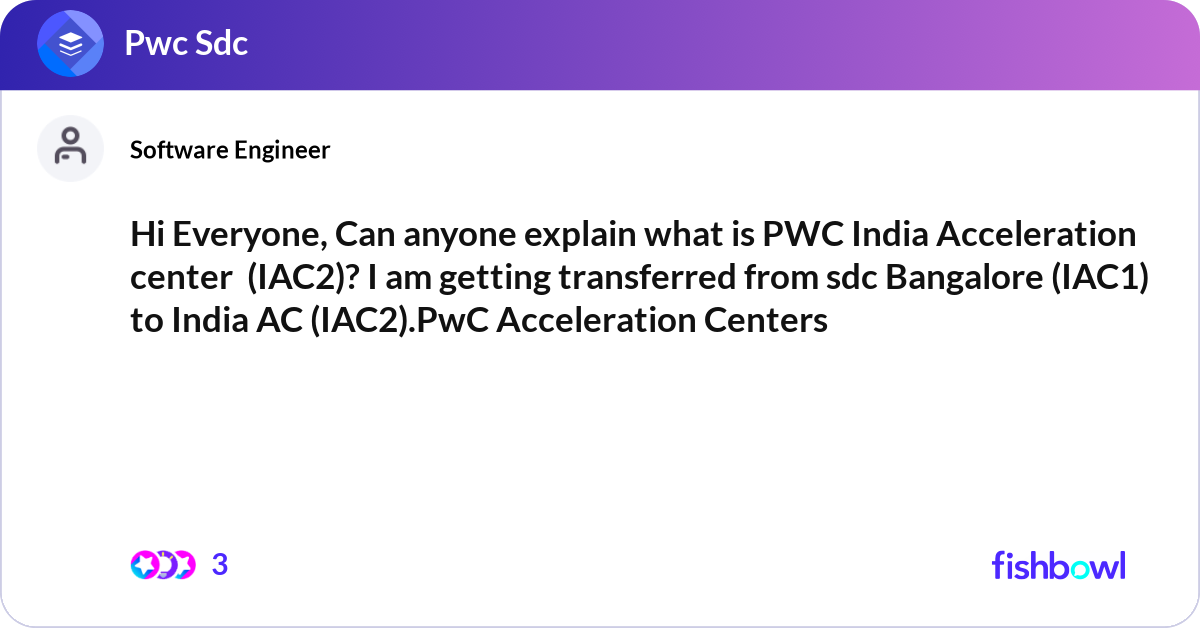 Pwc Sdc

Software Engineer

Hi Everyone, Can anyone explain what is PWC India Acceleration center (IAC2)? I am getting transferred from sdc Bangalore (IAC1) to India AC (IAC2).PwC Acceleration Centers

3

fishbowl